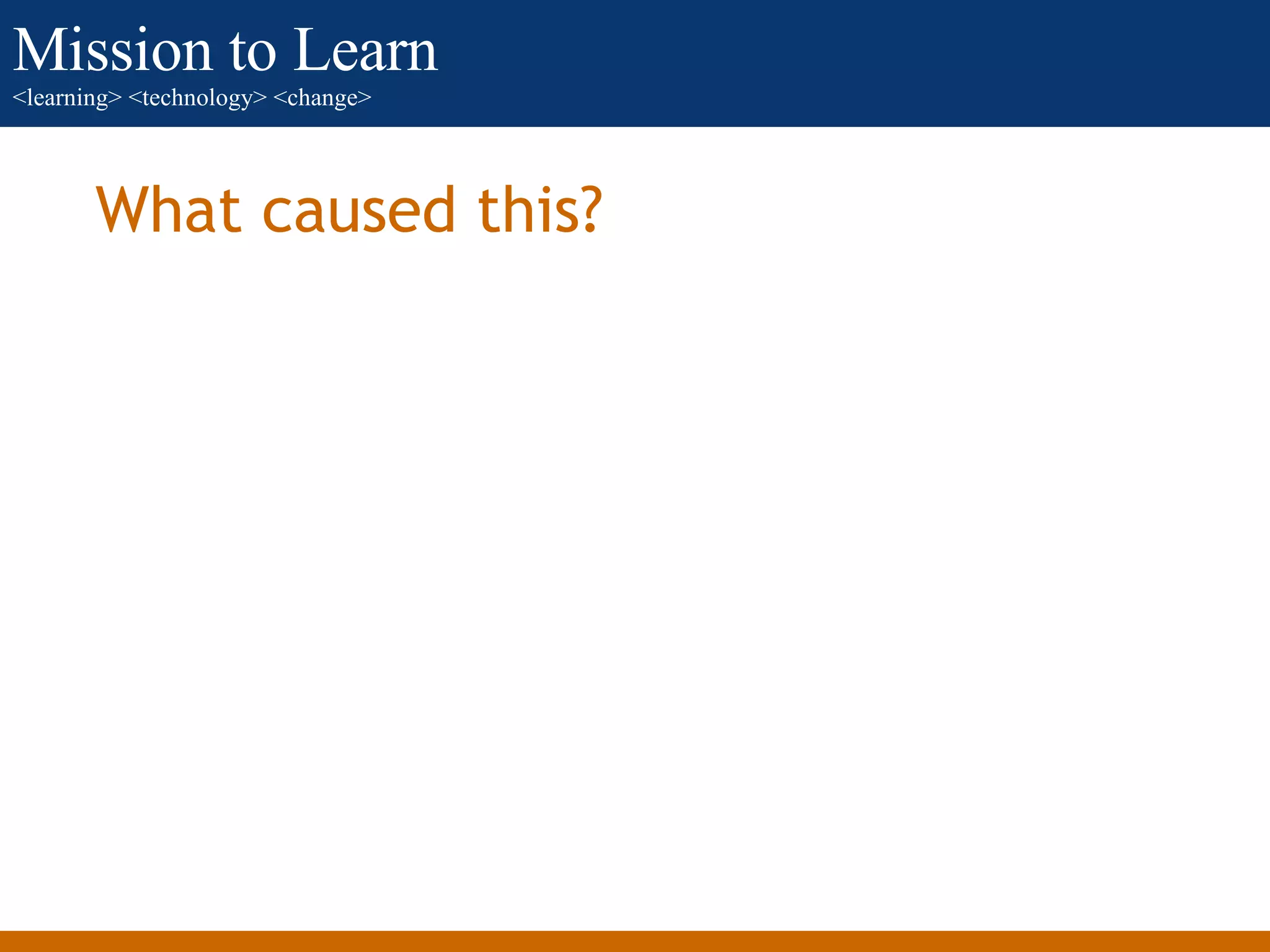 Mission to Learn
<learning> <technology> <change>

What caused this?